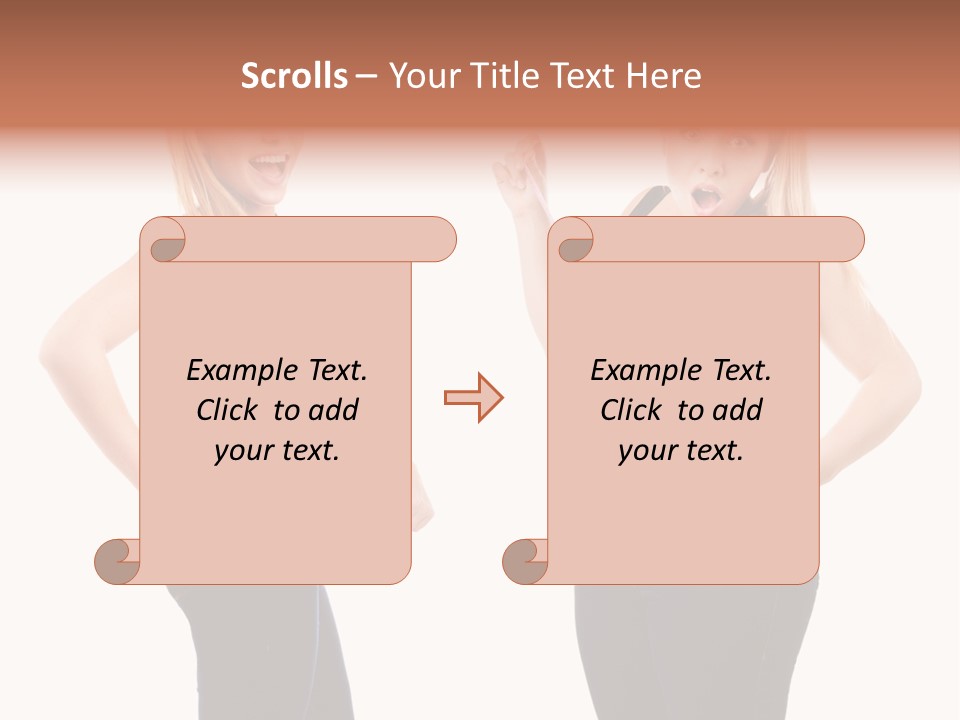 Scrolls – Your Title Text Here

Example Text. Click to add your text.

Example Text. Click to add your text.